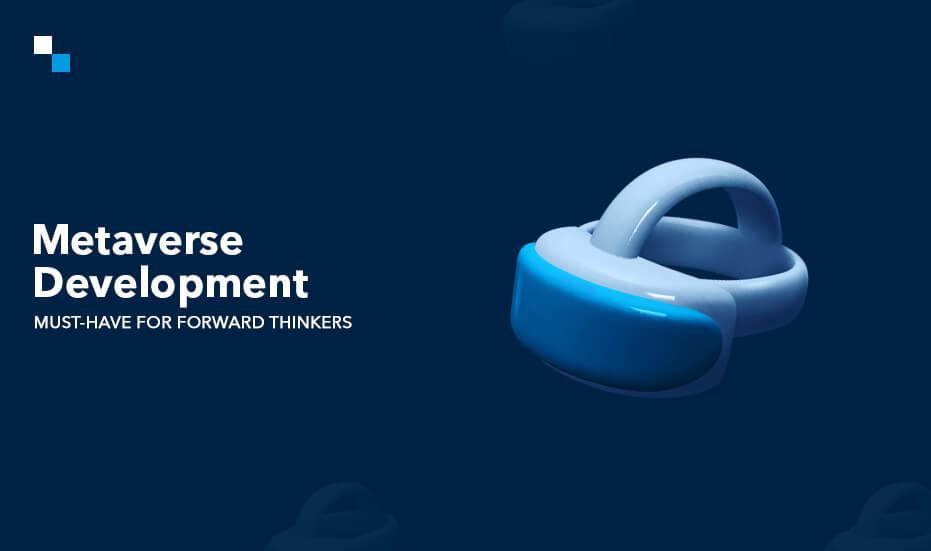 Metaverse Development
MUST-HAVE FOR FORWARD THINKERS